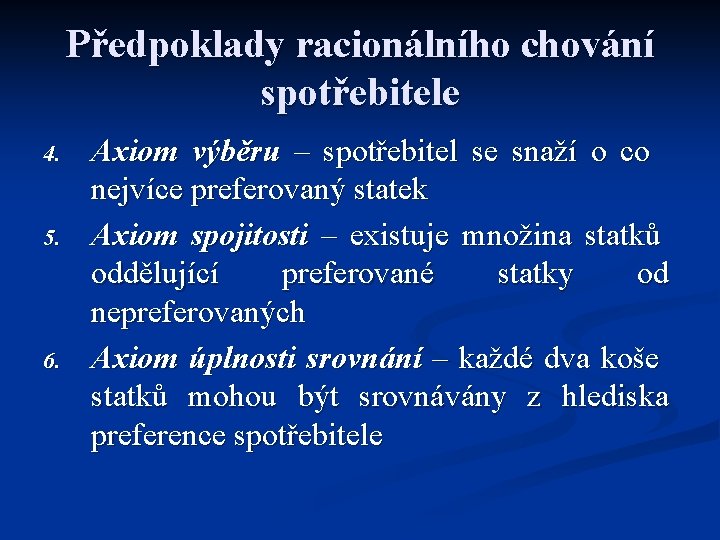 Předpoklady racionálního chování spotřebitele

4. Axiom výběru – spotřebitel se snaží o co nejvíce preferovaný statek

5. Axiom spojitosti – existuje množina statků oddělující preferované statky od nepreferovaných

6. Axiom úplnosti srovnání – každé dva koše statků mohou být srovnávány z hlediska preference spotřebitele